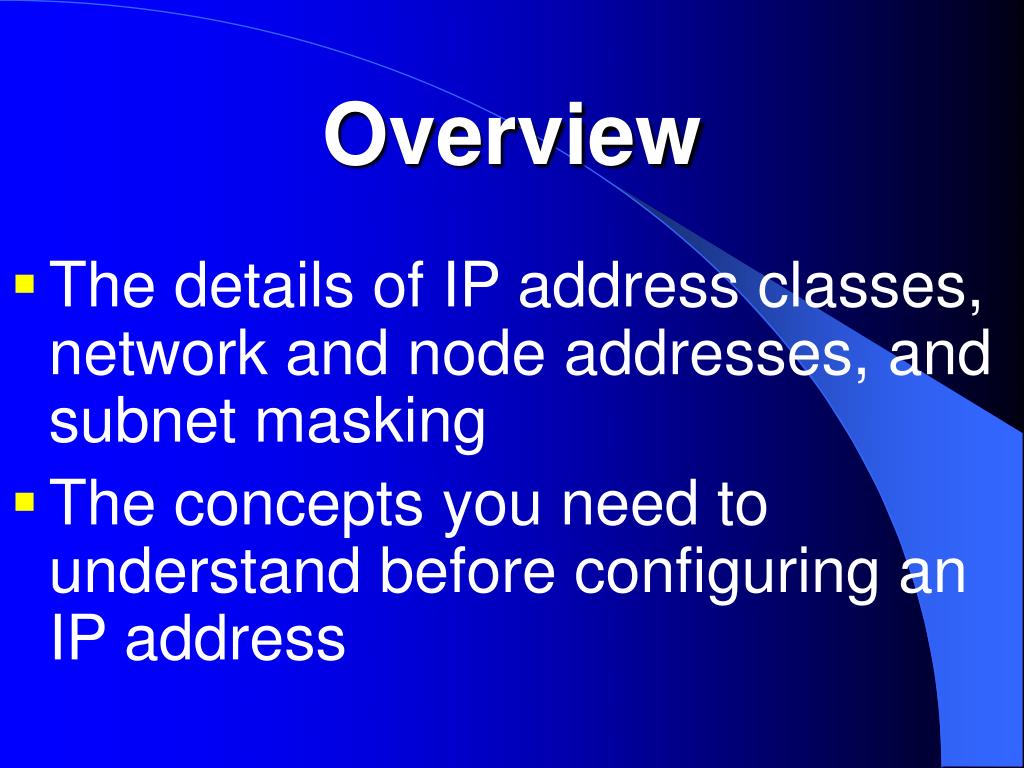 Overview

▪ The details of IP address classes, network and node addresses, and subnet masking

▪ The concepts you need to understand before configuring an IP address